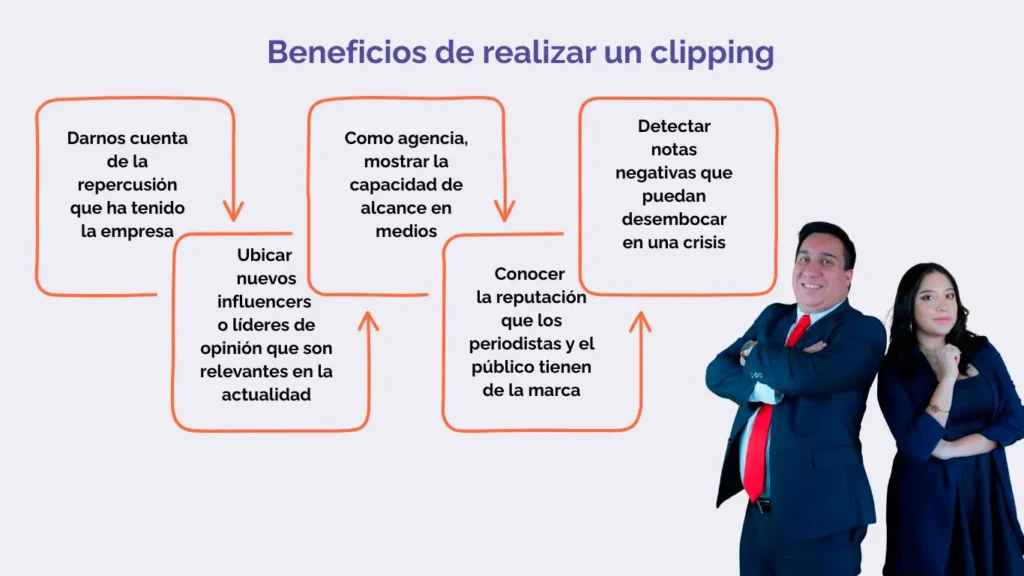 Beneficios de realizar un clipping

Darnos cuenta de la repercusión que ha tenido la empresa

Ubicar nuevos influencers o líderes de opinión que son relevantes en la actualidad

Como agencia, mostrar la capacidad de alcance en medios

Conocer la reputación que los periodistas y el público tienen de la marca

Detectar notas negativas que puedan desembocar en una crisis